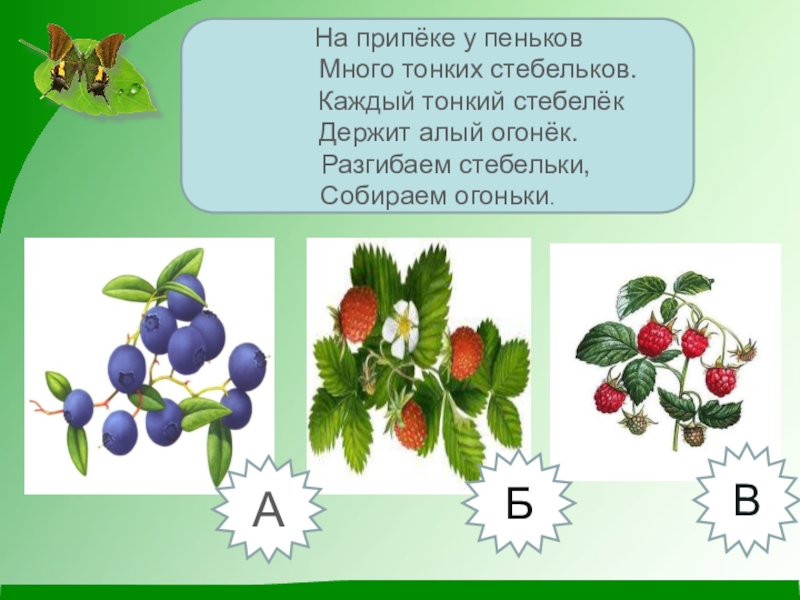 На припёке у пеньков
Много тонких стебельков.
Каждый тонкий стебелёк
Держит алый огонёк.
Разгибаем стебельки,
Собираем огоньки.

А

Б

В